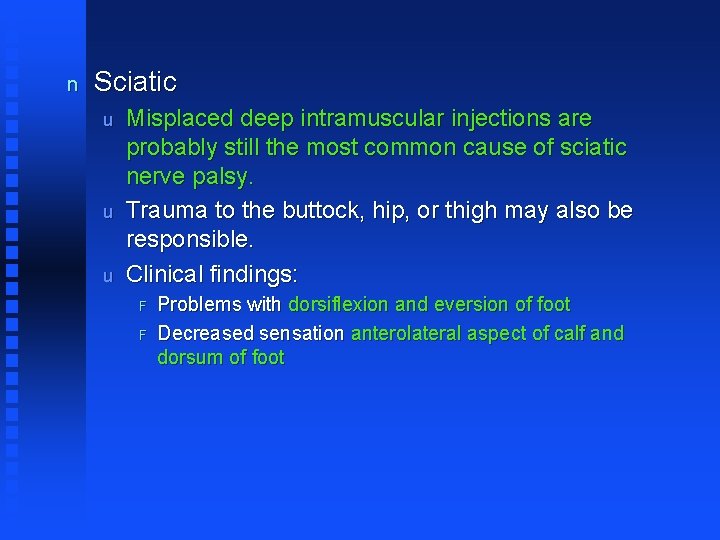 n Sciatic

u Misplaced deep intramuscular injections are probably still the most common cause of sciatic nerve palsy.

u Trauma to the buttock, hip, or thigh may also be responsible.

u Clinical findings:

F Problems with dorsiflexion and eversion of foot

F Decreased sensation anterolateral aspect of calf and dorsum of foot